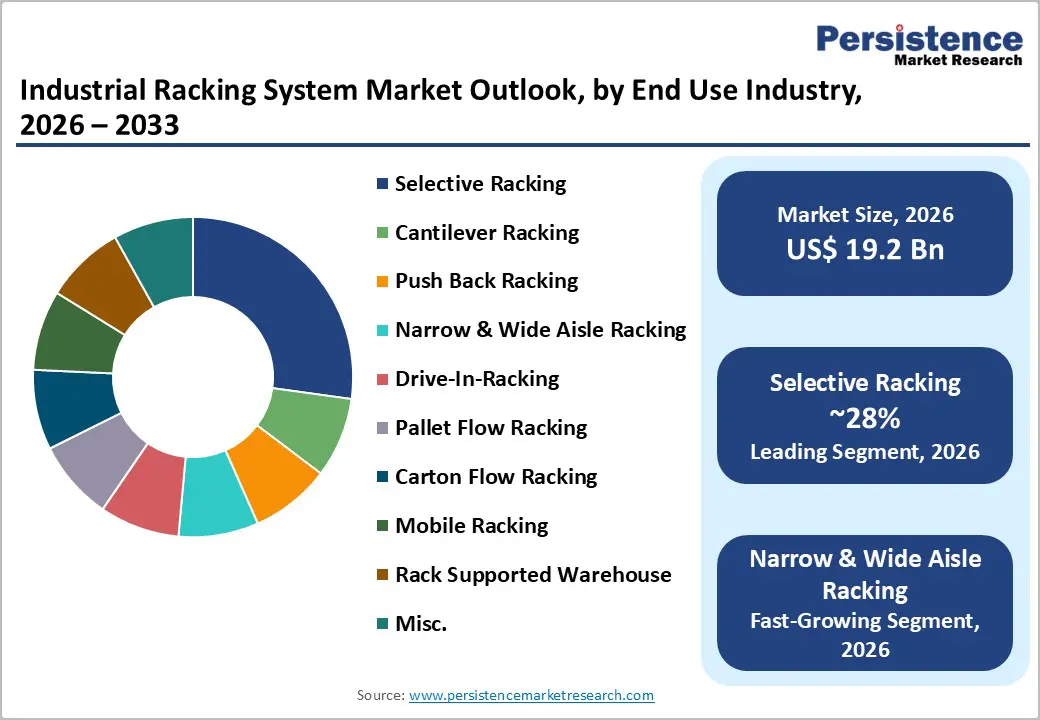 Persistence
Market Research

Industrial Racking System Market Outlook, by End Use Industry, 2026 – 2033

Selective Racking
Cantilever Racking
Push Back Racking
Narrow & Wide Aisle Racking
Drive-In-Racking
Pallet Flow Racking
Carton Flow Racking
Mobile Racking
Rack Supported Warehouse
Misc.

Market Size, 2026
US$ 19.2 Bn

Selective Racking
~28%
Leading Segment, 2026

Narrow & Wide Aisle Racking
Fast-Growing Segment, 2026

Source: www.persistencemarketresearch.com